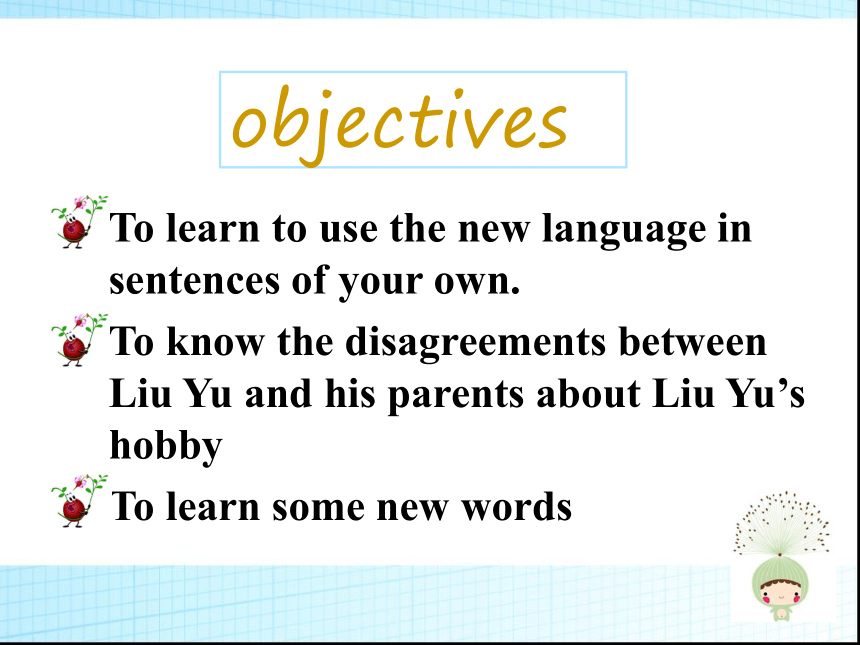 objectives

To learn to use the new language in sentences of your own.

To know the disagreements between Liu Yu and his parents about Liu Yu’s hobby

To learn some new words